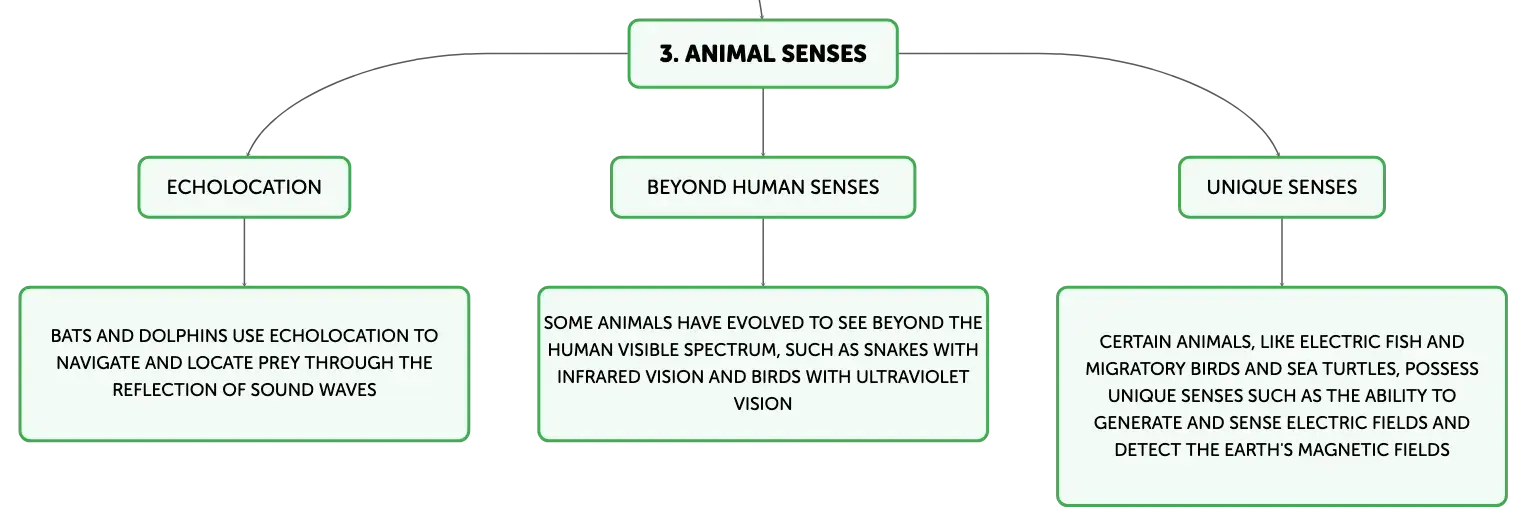 3. ANIMAL SENSES

ECHOLOCATION

BATS AND DOLPHINS USE ECHOLOCATION TO NAVIGATE AND LOCATE PREY THROUGH THE REFLECTION OF SOUND WAVES

BEYOND HUMAN SENSES

SOME ANIMALS HAVE EVOLVED TO SEE BEYOND THE HUMAN VISIBLE SPECTRUM, SUCH AS SNAKES WITH INFRARED VISION AND BIRDS WITH ULTRAVIOLET VISION

UNIQUE SENSES

CERTAIN ANIMALS, LIKE ELECTRIC FISH AND MIGRATORY BIRDS AND SEA TURTLES, POSSESS UNIQUE SENSES SUCH AS THE ABILITY TO GENERATE AND SENSE ELECTRIC FIELDS AND DETECT THE EARTH'S MAGNETIC FIELDS